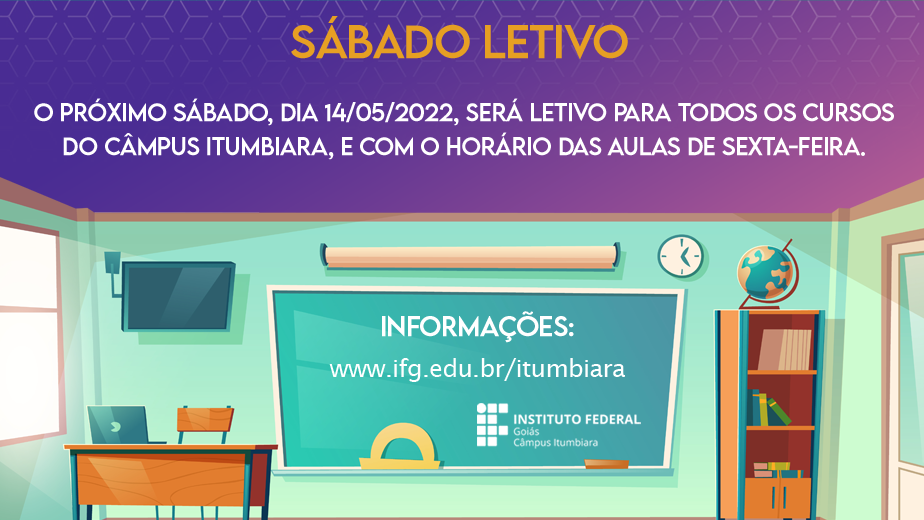 SÁBADO LETIVO

O PRÓXIMO SÁBADO, DIA 14/05/2022, SERÁ LETIVO PARA TODOS OS CURSOS DO CÂMPUS ITUMBIARA, E COM O HORÁRIO DAS AULAS DE SEXTA-FEIRA.

INFORMAÇÕES:
www.ifg.edu.br/itumbiara

INSTITUTO FEDERAL
Goiás
Câmpus Itumbiara